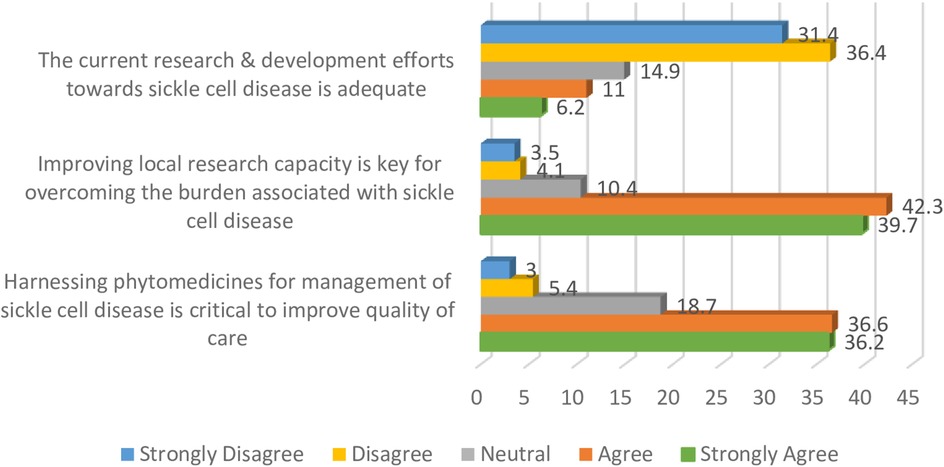 The current research & development efforts towards sickle cell disease is adequate

31.4
36.4
14.9
11
6.2

Improving local research capacity is key for overcoming the burden associated with sickle cell disease

3.5
4.1
10.4
42.3
39.7

Harnessing phytomedicines for management of sickle cell disease is critical to improve quality of care

3
5.4
18.7
36.6
36.2

0 5 10 15 20 25 30 35 40 45

Strongly Disagree Disagree Neutral Agree Strongly Agree